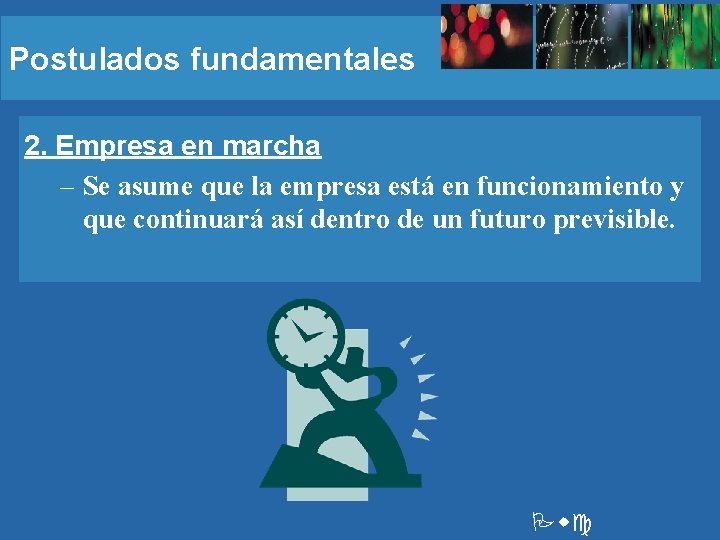 Postulados fundamentales

2. Empresa en marcha

– Se asume que la empresa está en funcionamiento y que continuará así dentro de un futuro previsible.